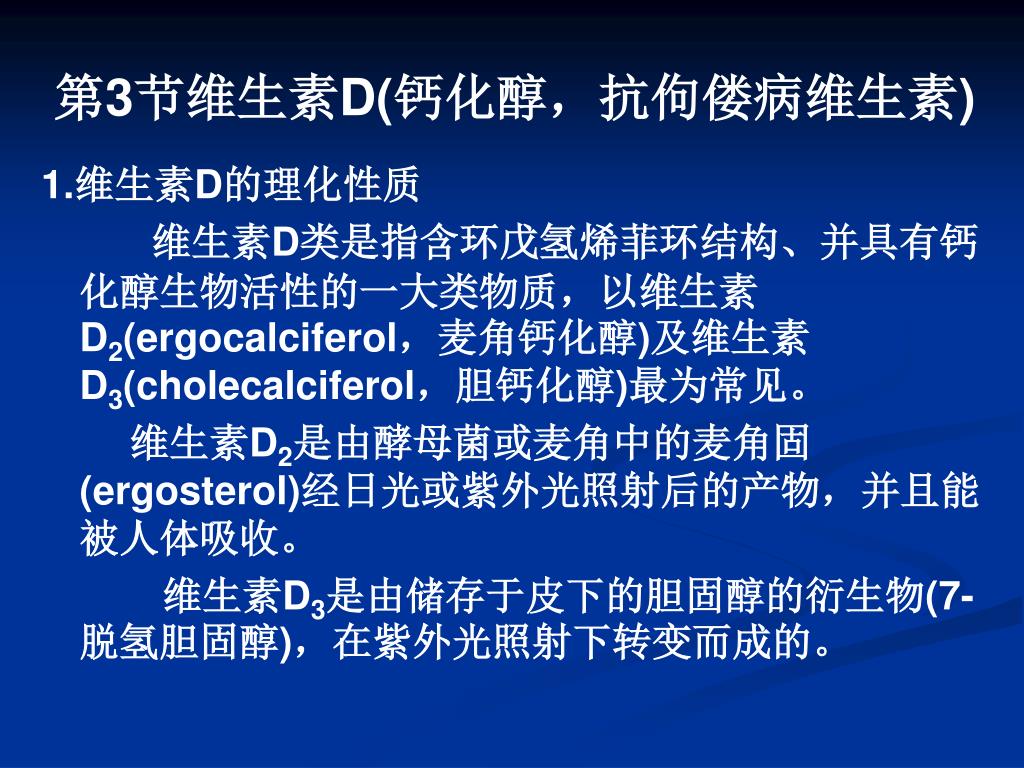 第3节维生素D(钙化醇，抗佝偻病维生素)

1.维生素D的理化性质

维生素D类是指含环戊氢烯菲环结构、并具有钙化醇生物活性的一大类物质，以维生素$D_2$(ergocalciferol，麦角钙化醇)及维生素$D_3$(cholecalciferol，胆钙化醇)最为常见。

维生素$D_2$是由酵母菌或麦角中的麦角固(ergosterol)经日光或紫外光照射后的产物，并且能被人体吸收。

维生素$D_3$是由储存于皮下的胆固醇的衍生物(7-脱氢胆固醇)，在紫外光照射下转变而成的。